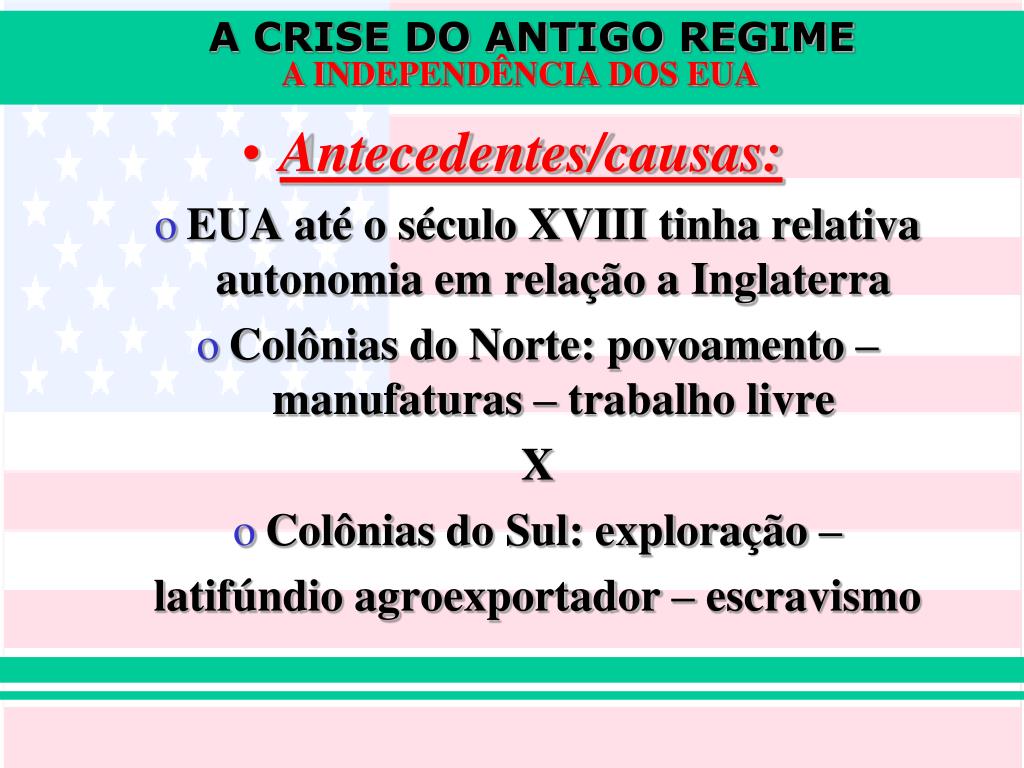 A CRISE DO ANTIGO REGIME
A INDEPENDÊNCIA DOS EUA

• Antecedentes/causas:

o EUA até o século XVIII tinha relativa autonomia em relação a Inglaterra

o Colônias do Norte: povoamento – manufaturas – trabalho livre

X

o Colônias do Sul: exploração – latifúndio agroexportador – escravismo